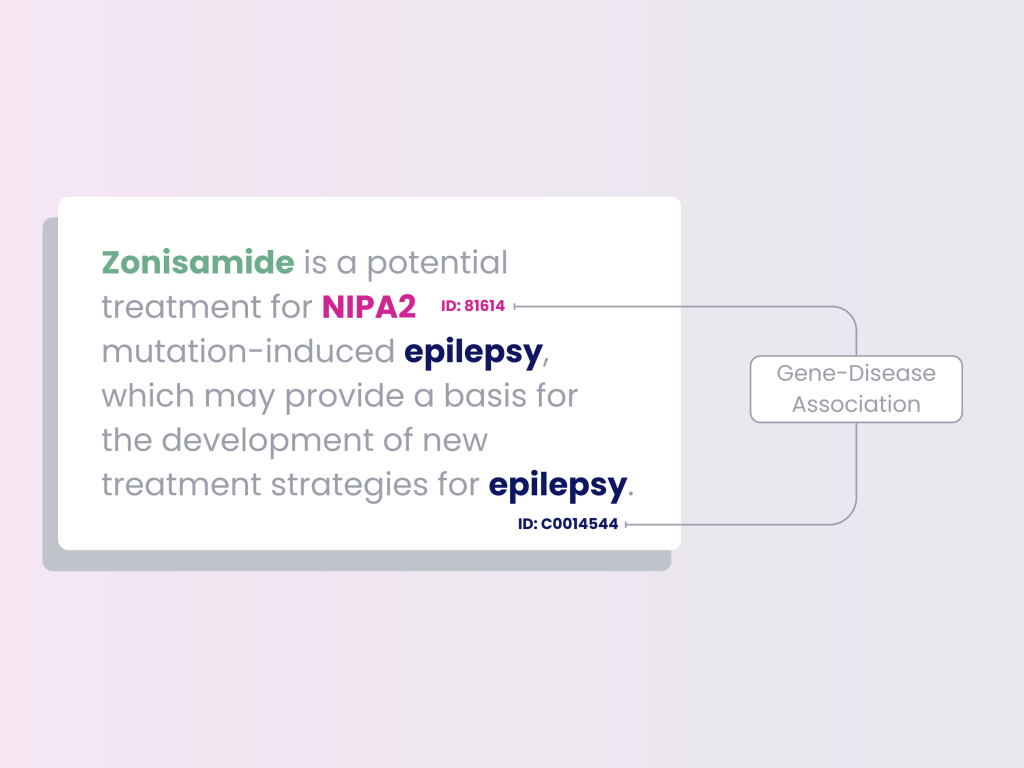 Zonisamide is a potential treatment for NIPA2 ID: 81614 mutation-induced epilepsy, which may provide a basis for the development of new treatment strategies for epilepsy.
ID: C0014544

Gene-Disease Association